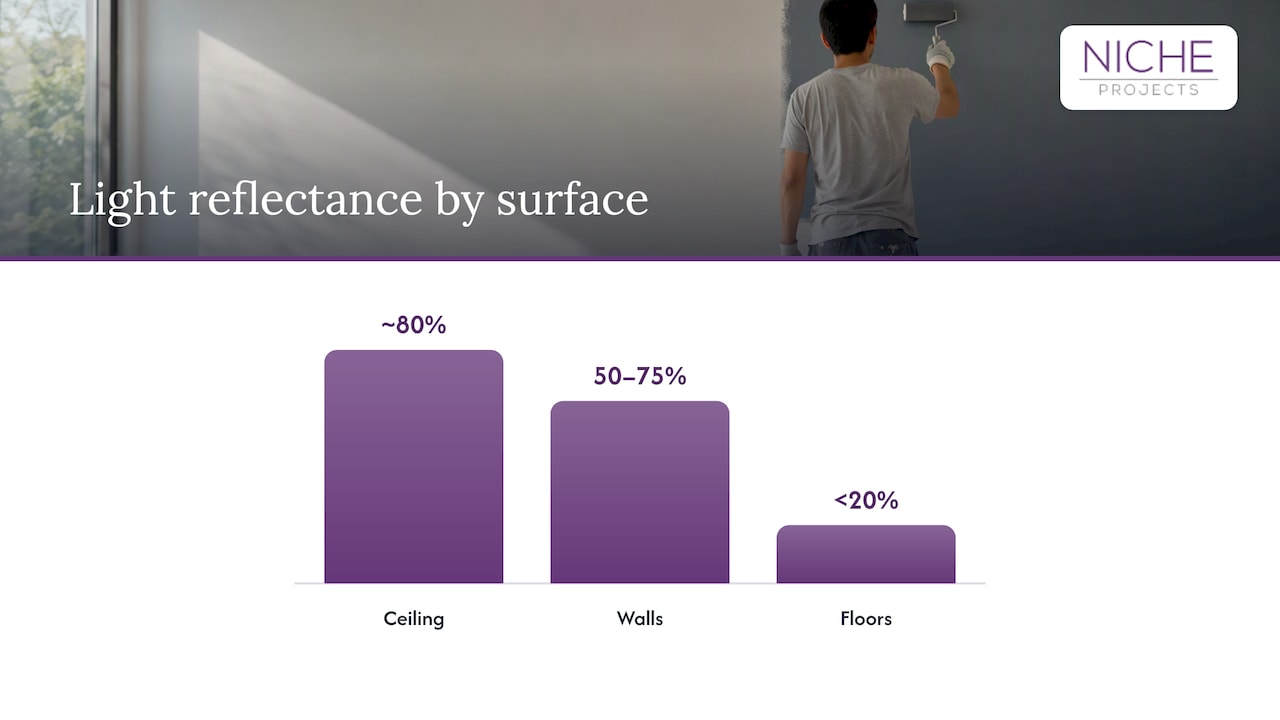 NICHE
PROJECTS

Light reflectance by surface

~80%

50–75%

<20%

Ceiling

Walls

Floors